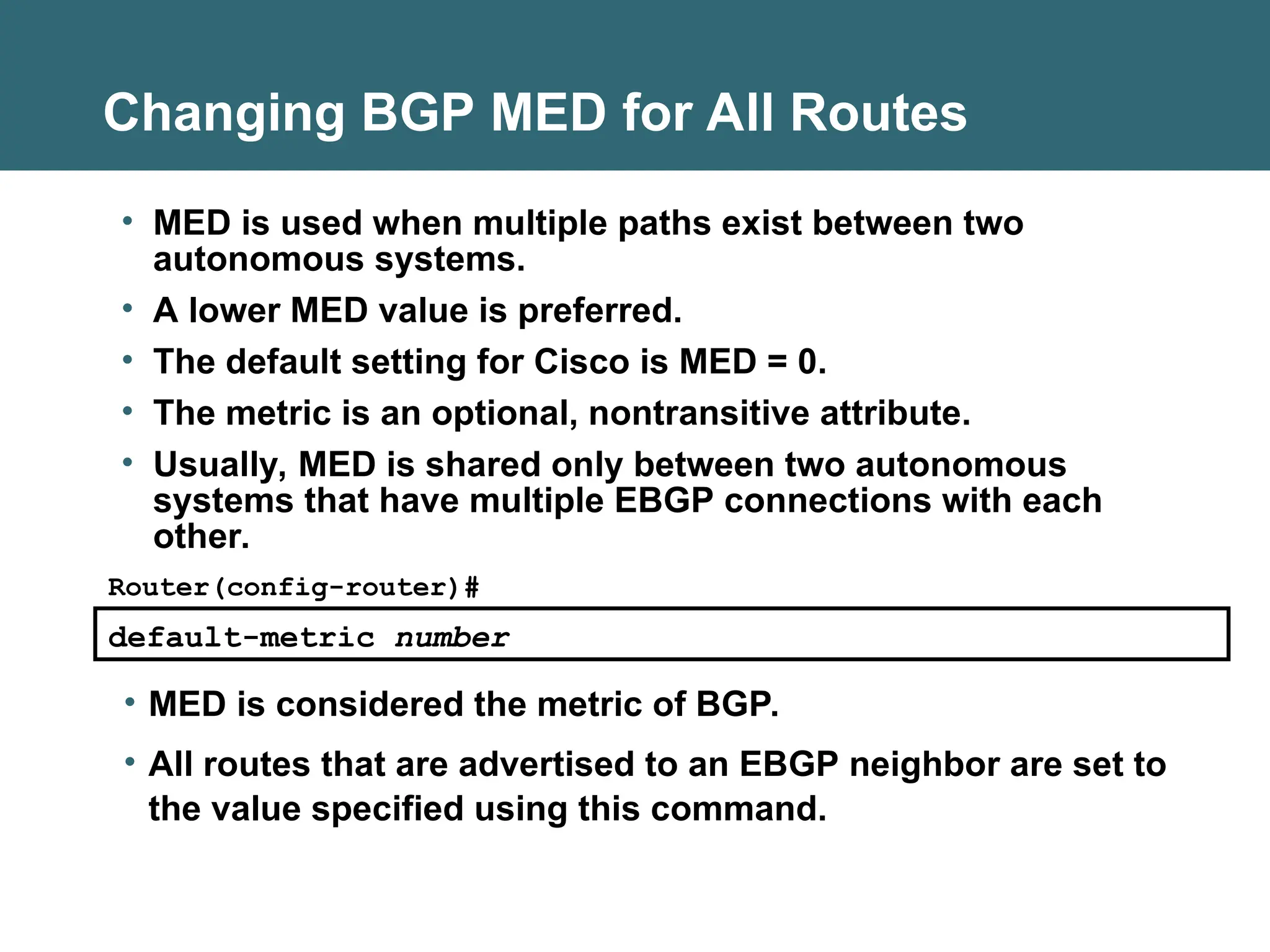 Changing BGP MED for All Routes

• MED is used when multiple paths exist between two autonomous systems.

• A lower MED value is preferred.

• The default setting for Cisco is MED = 0.

• The metric is an optional, nontransitive attribute.

• Usually, MED is shared only between two autonomous systems that have multiple EBGP connections with each other.

Router(config-router)#

default-metric number

• MED is considered the metric of BGP.

• All routes that are advertised to an EBGP neighbor are set to the value specified using this command.